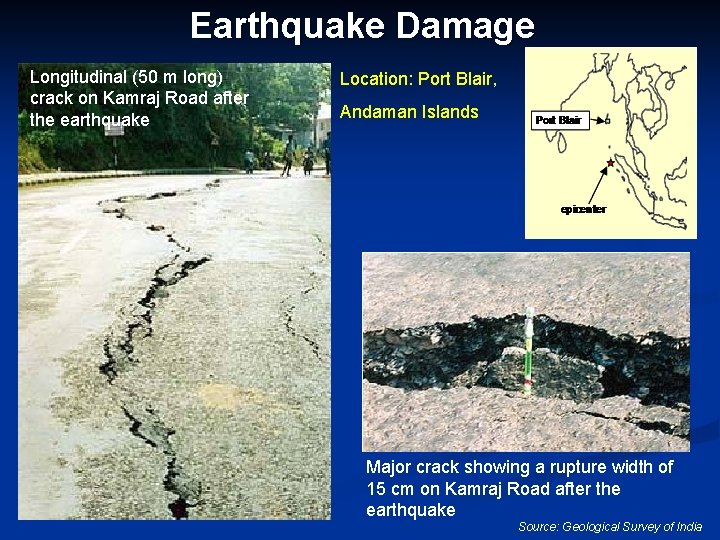 Earthquake Damage

Longitudinal (50 m long) crack on Kamraj Road after the earthquake

Location: Port Blair,

Andaman Islands

Port Blair

epicenter

Major crack showing a rupture width of 15 cm on Kamraj Road after the earthquake

Source: Geological Survey of India